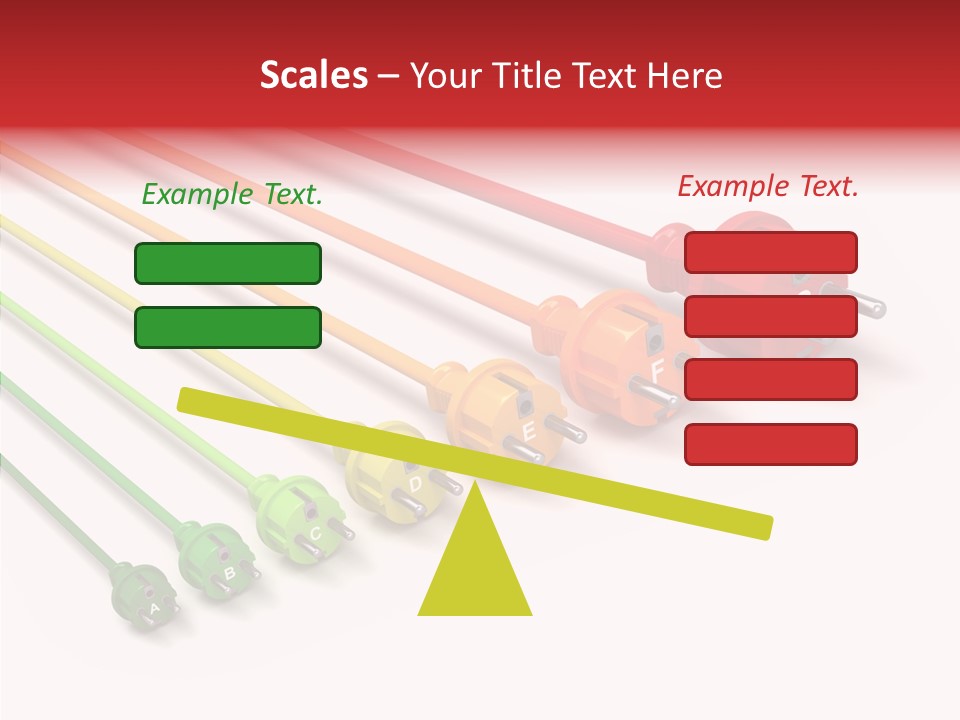 Scales – Your Title Text Here

Example Text.

Example Text.

A B C D E F